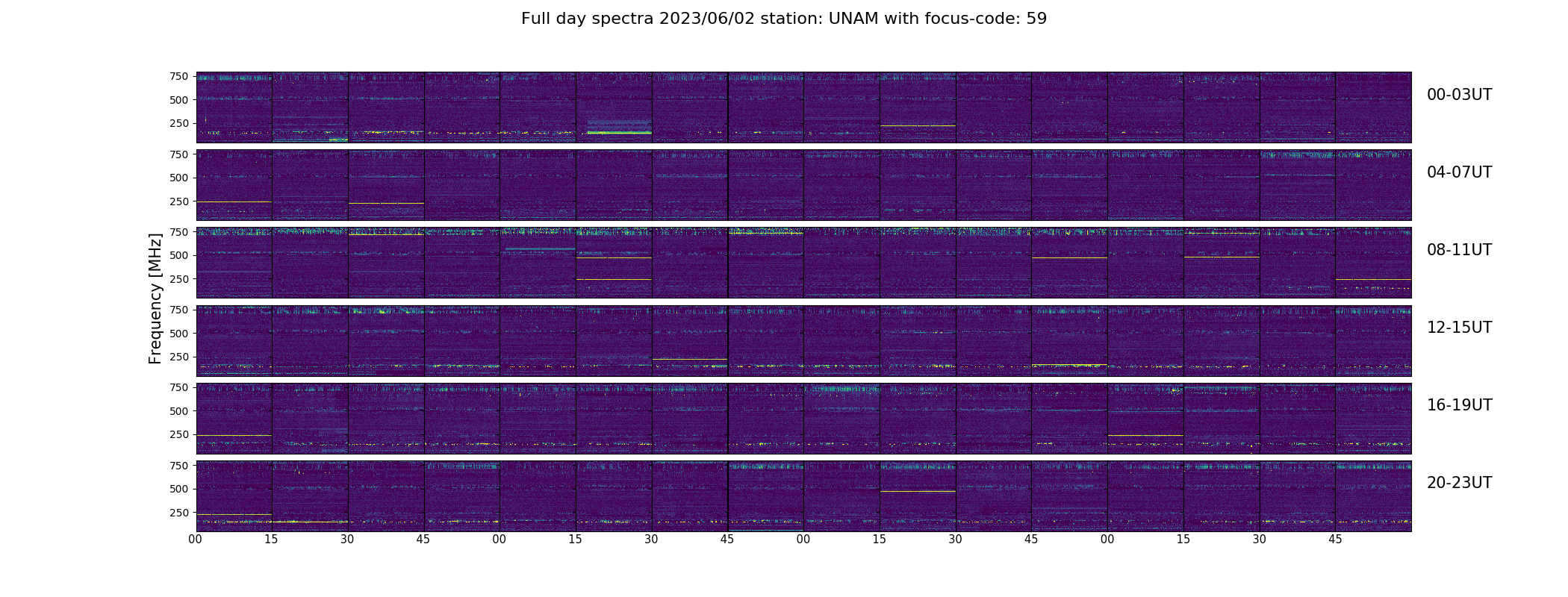 Full day spectra 2023/06/02 station: UNAM with focus-code: 59

Frequency [MHz]

750
500
250

00-03UT

750
500
250

04-07UT

750
500
250

08-11UT

750
500
250

12-15UT

750
500
250

16-19UT

750
500
250

20-23UT

00 15 30 45 00 15 30 45 00 15 30 45 00 15 30 45